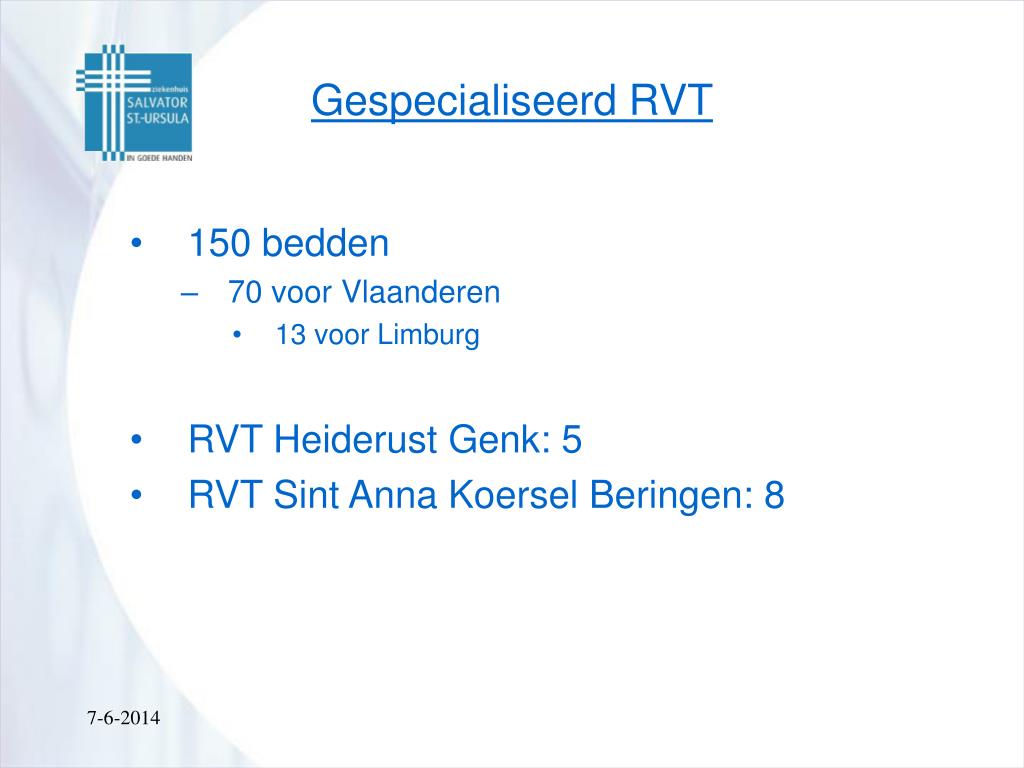 ziekenhuis
SALVATOR
ST.-URSULA
IN GOEDE HANDEN

Gespecialiseerd RVT

• 150 bedden
– 70 voor Vlaanderen
• 13 voor Limburg

• RVT Heiderust Genk: 5
• RVT Sint Anna Koersel Beringen: 8

7-6-2014